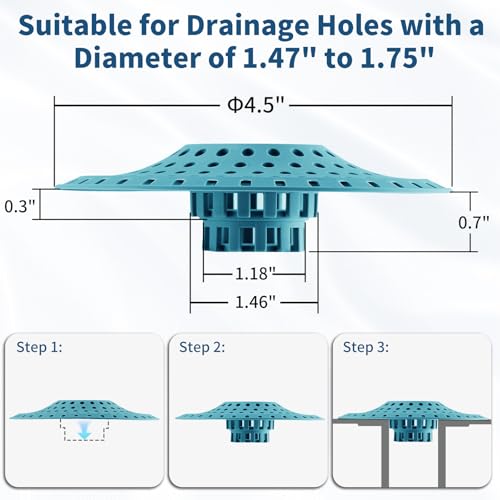 Suitable for Drainage Holes with a Diameter of 1.47" to 1.75"

Φ4.5"

0.3"

0.7"

1.18"

1.46"

Step 1:

Step 2:

Step 3: